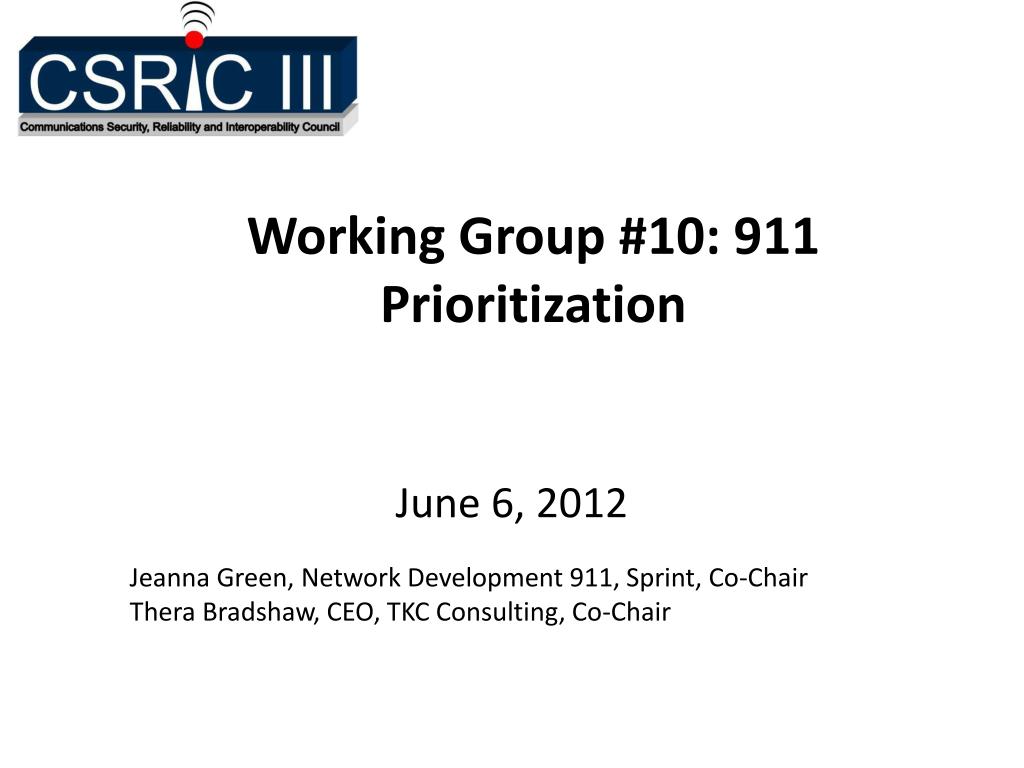 CSRIC III
Communications Security, Reliability and Interoperability Council

Working Group #10: 911 Prioritization

June 6, 2012

Jeanna Green, Network Development 911, Sprint, Co-Chair
Thera Bradshaw, CEO, TKC Consulting, Co-Chair